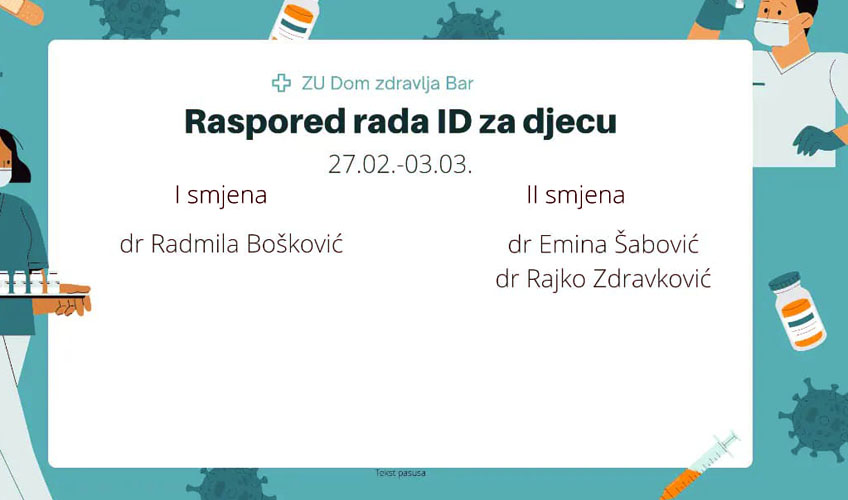 ZU Dom zdravlja Bar

Raspored rada ID za djecu

27.02.-03.03.

I smjena

dr Radmila Bošković

II smjena

dr Emina Šabović
dr Rajko Zdravković

Tekst pasusa